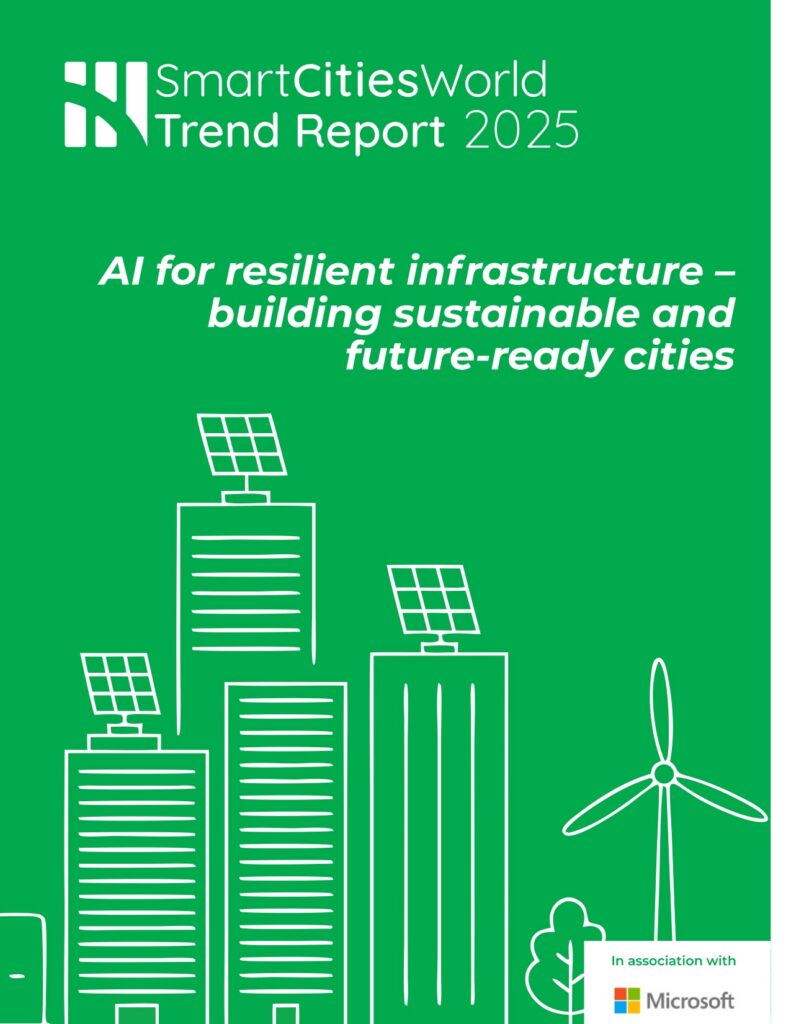 SmartCitiesWorld
Trend Report 2025

AI for resilient infrastructure – building sustainable and future-ready cities

In association with

Microsoft